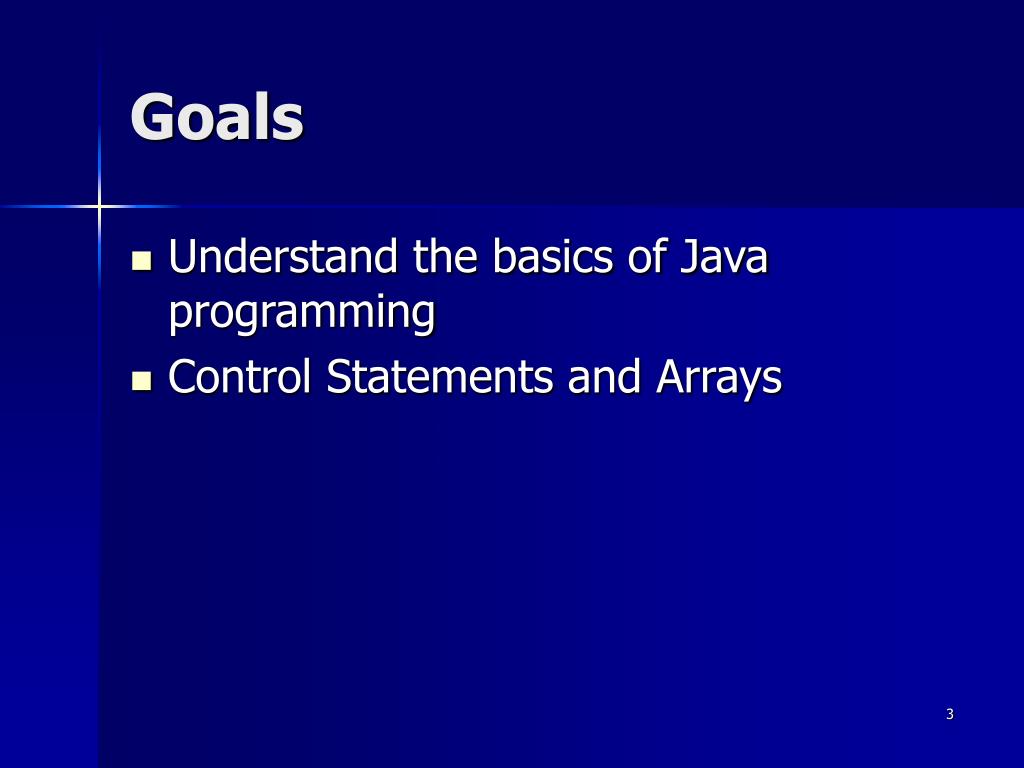 Goals

- Understand the basics of Java programming
- Control Statements and Arrays

3